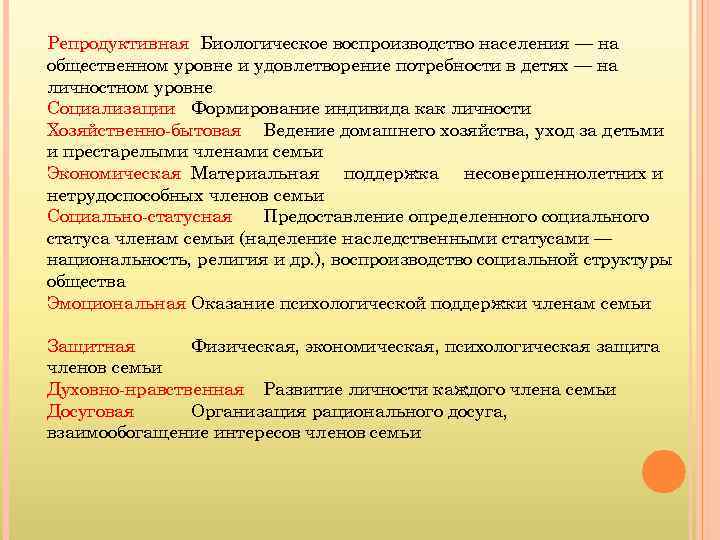 Репродуктивная Биологическое воспроизводство населения — на общественном уровне и удовлетворение потребности в детях — на личностном уровне
Социализации Формирование индивида как личности
Хозяйственно-бытовая Ведение домашнего хозяйства, уход за детьми и престарелыми членами семьи
Экономическая Материальная поддержка несовершеннолетних и нетрудоспособных членов семьи
Социально-статусная Предоставление определенного социального статуса членам семьи (наделение наследственными статусами — национальность, религия и др.), воспроизводство социальной структуры общества
Эмоциональная Оказание психологической поддержки членам семьи

Защитная Физическая, экономическая, психологическая защита членов семьи
Духовно-нравственная Развитие личности каждого члена семьи
Досуговая Организация рационального досуга, взаимообогащение интересов членов семьи